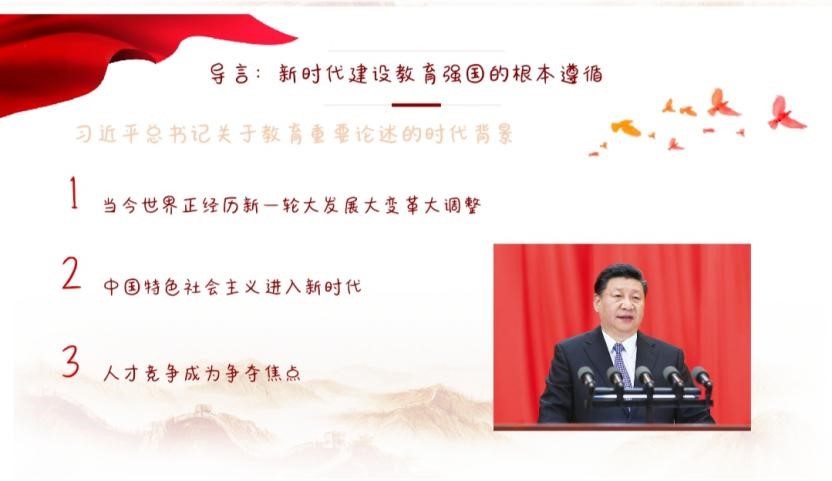 导言：新时代建设教育强国的根本遵循

习近平总书记关于教育重要论述的时代背景

1 当今世界正经历新一轮大发展大变革大调整

2 中国特色社会主义进入新时代

3 人才竞争成为争夺焦点